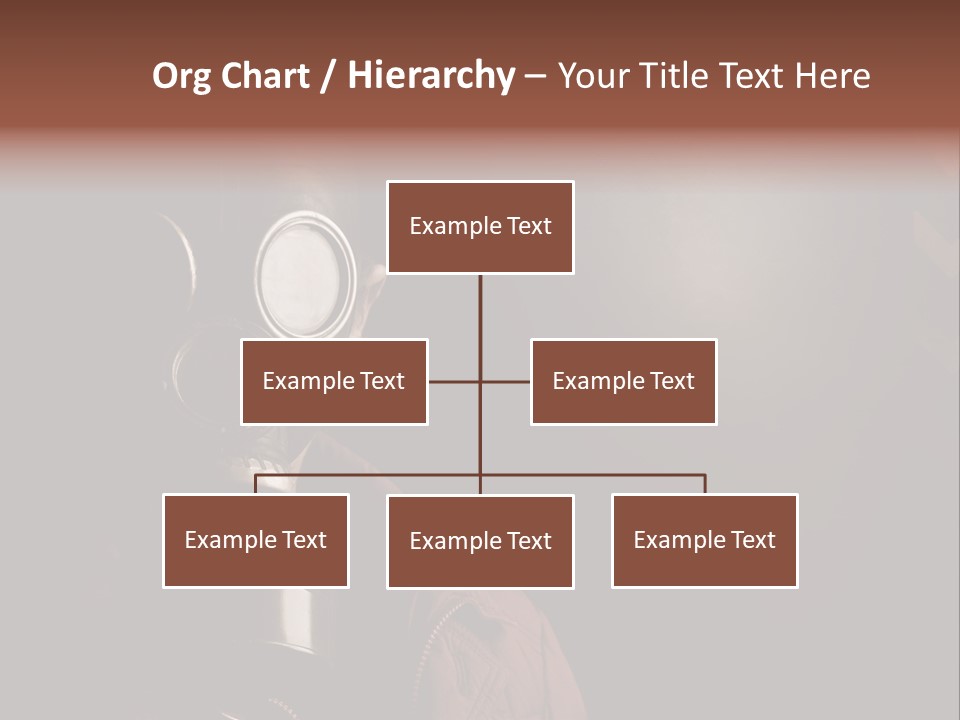 Org Chart / Hierarchy – Your Title Text Here

Example Text

Example Text

Example Text

Example Text

Example Text

Example Text